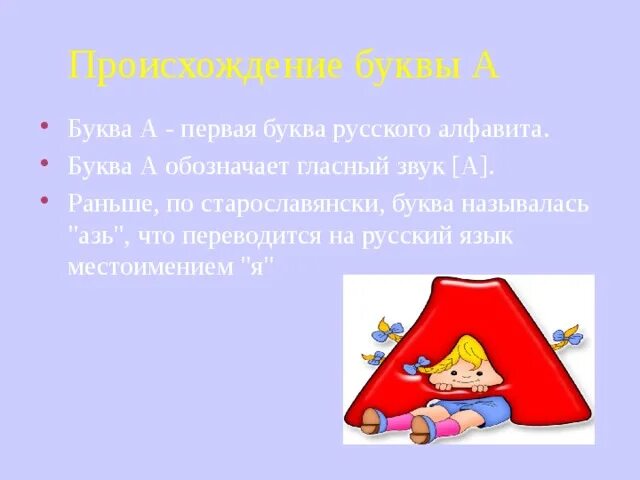 Происхождение буквы А

• Буква А - первая буква русского алфавита.
• Буква А обозначает гласный звук [А].
• Раньше, по старославянски, буква называлась "азь", что переводится на русский язык местоимением "я"